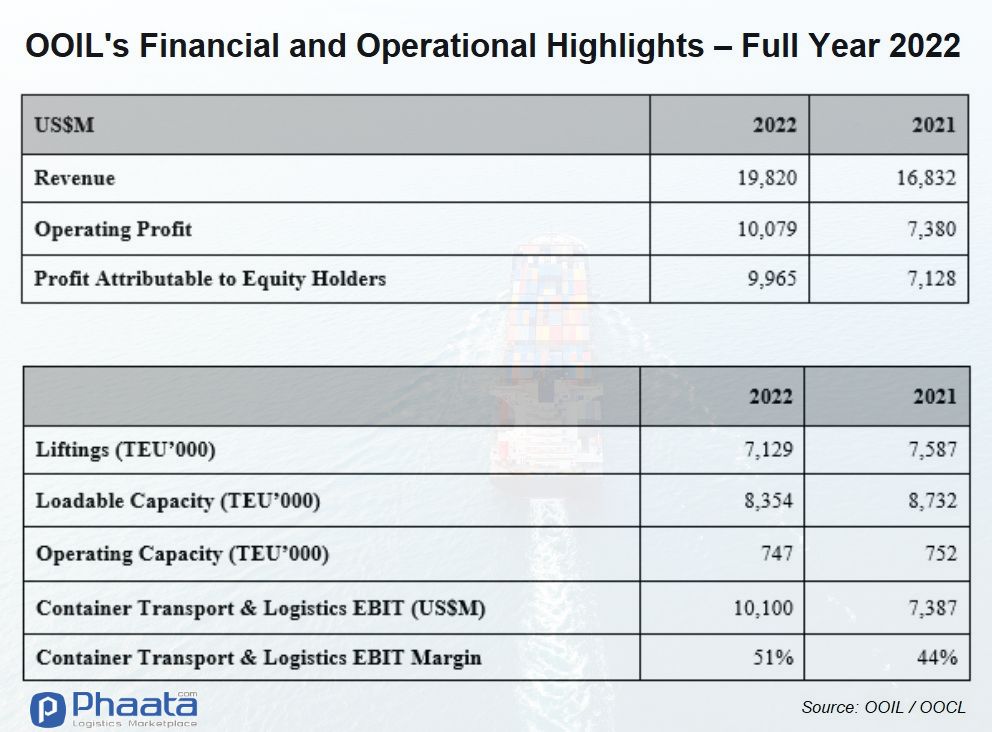 OOIL's Financial and Operational Highlights – Full Year 2022

| US$M | 2022 | 2021 |
|---|---|---|
| Revenue | 19,820 | 16,832 |
| Operating Profit | 10,079 | 7,380 |
| Profit Attributable to Equity Holders | 9,965 | 7,128 |

| | 2022 | 2021 |
|---|---|---|
| Liftings (TEU'000) | 7,129 | 7,587 |
| Loadable Capacity (TEU'000) | 8,354 | 8,732 |
| Operating Capacity (TEU'000) | 747 | 752 |
| Container Transport & Logistics EBIT (US$M) | 10,100 | 7,387 |
| Container Transport & Logistics EBIT Margin | 51% | 44% |

Phaata .com Logistics Marketplace

Source: OOIL / OOCL